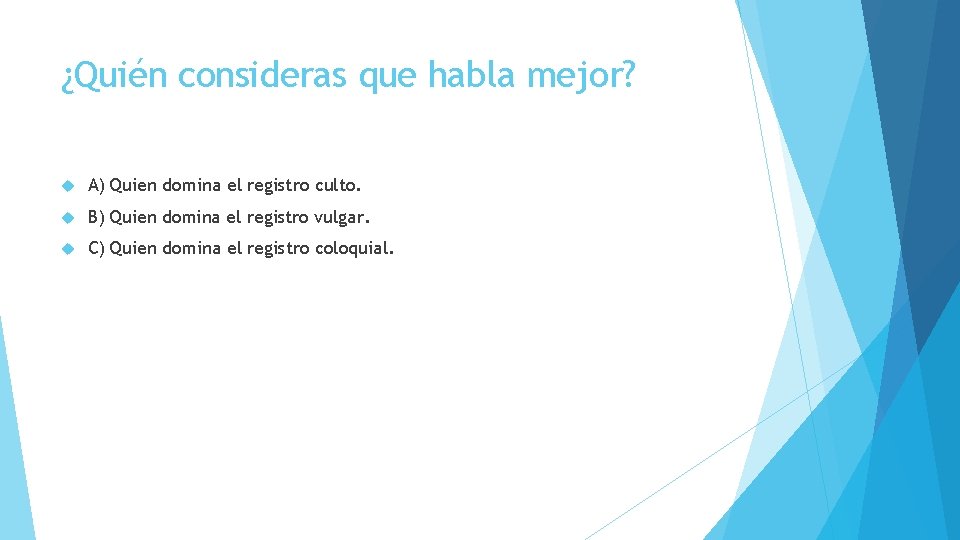 ¿Quién consideras que habla mejor?

A) Quien domina el registro culto.

B) Quien domina el registro vulgar.

C) Quien domina el registro coloquial.